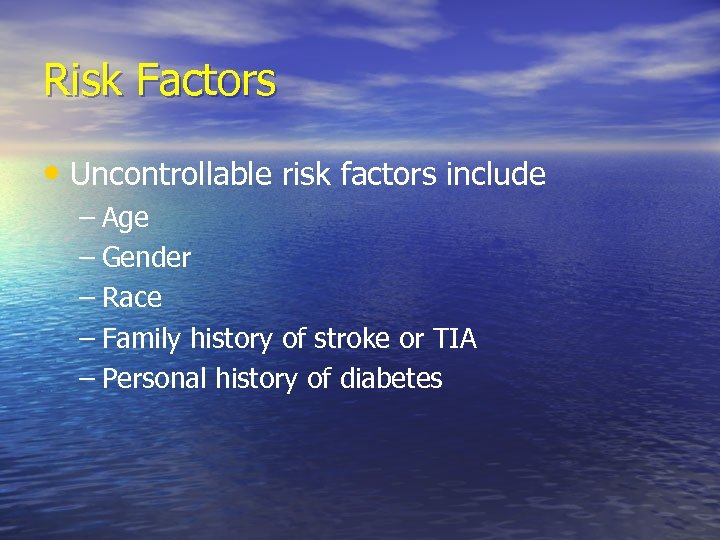 Risk Factors

• Uncontrollable risk factors include
– Age
– Gender
– Race
– Family history of stroke or TIA
– Personal history of diabetes